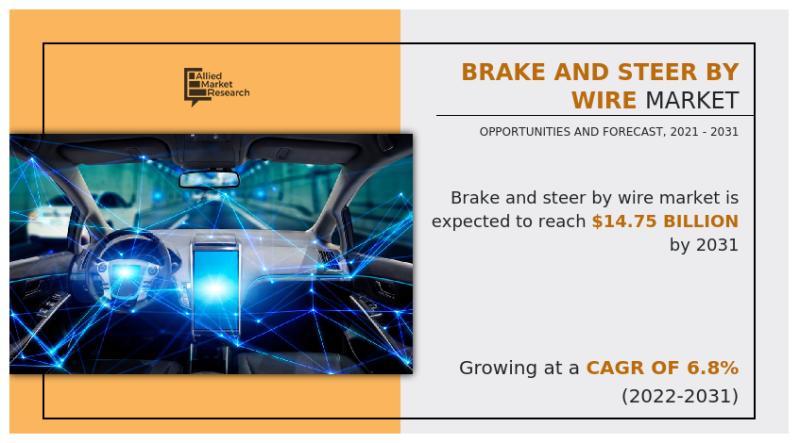 Allied Market Research

BRAKE AND STEER BY WIRE MARKET

OPPORTUNITIES AND FORECAST, 2021 - 2031

Brake and steer by wire market is expected to reach $14.75 BILLION by 2031

Growing at a CAGR OF 6.8% (2022-2031)